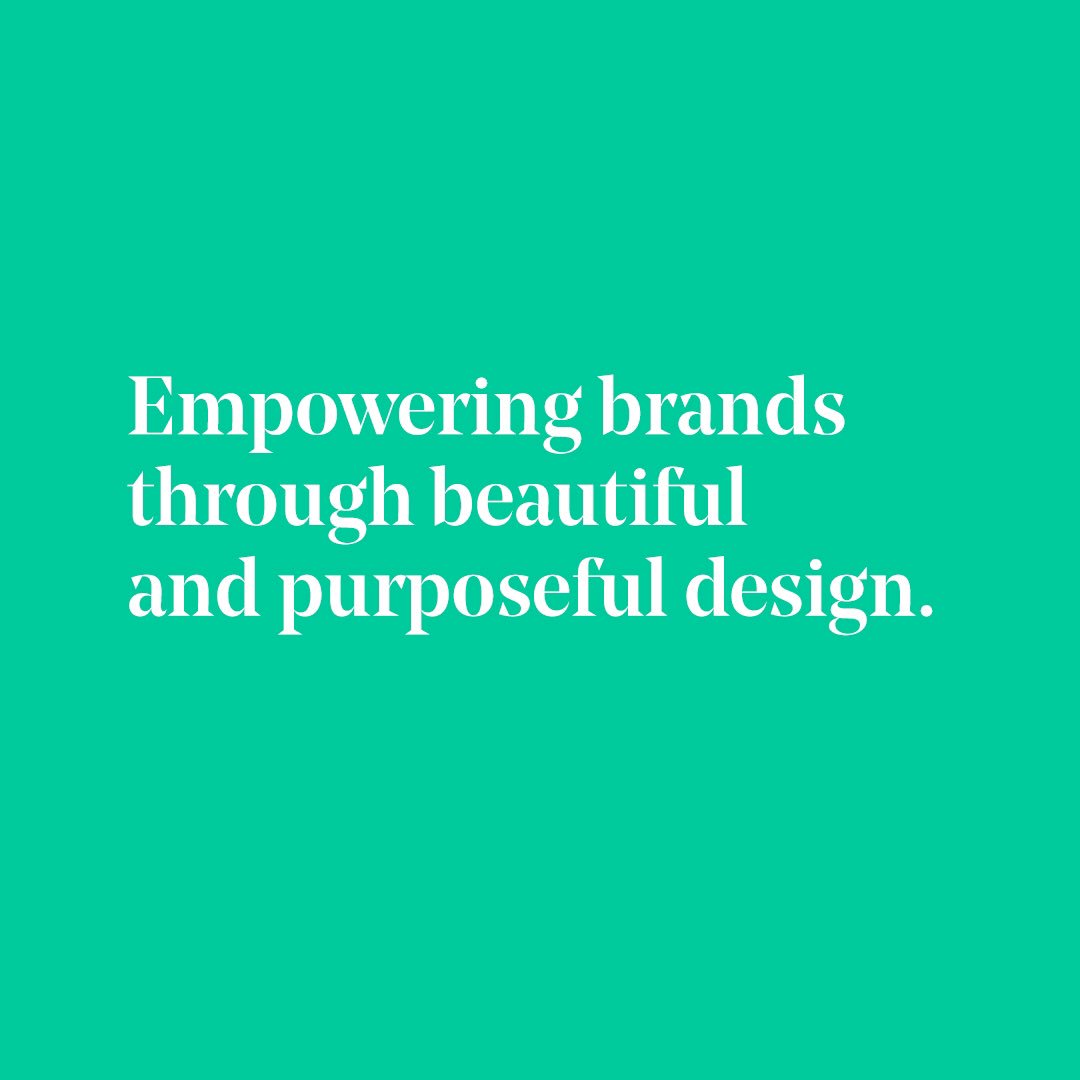 Empowering brands through beautiful and purposeful design.